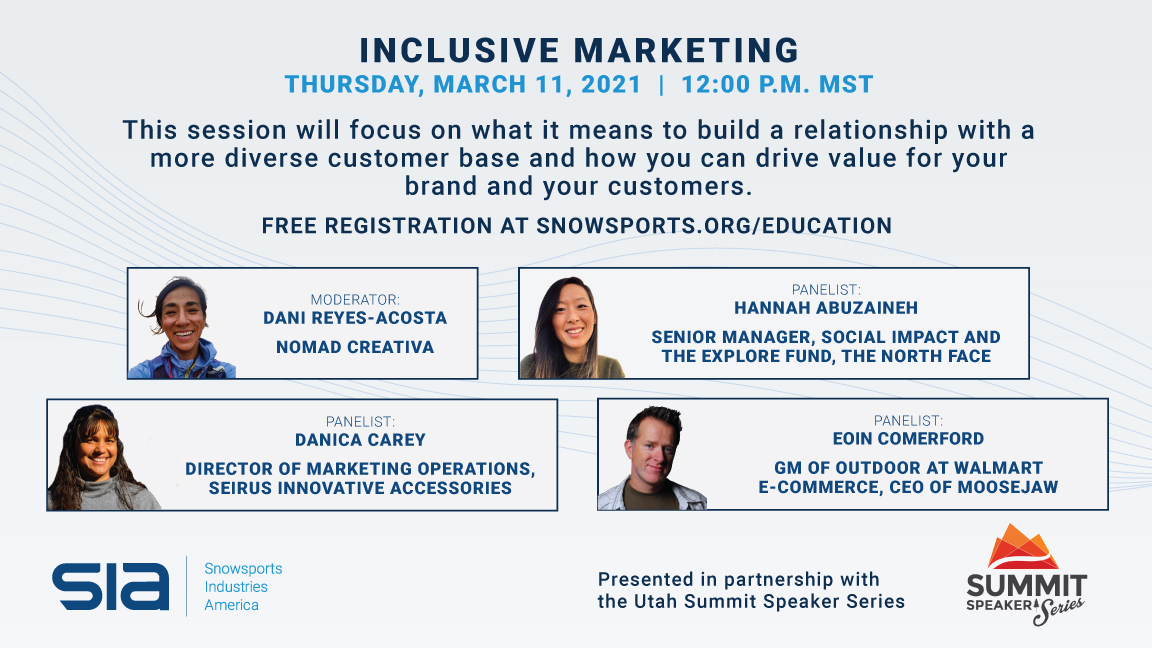 INCLUSIVE MARKETING

THURSDAY, MARCH 11, 2021 | 12:00 P.M. MST

This session will focus on what it means to build a relationship with a more diverse customer base and how you can drive value for your brand and your customers.

FREE REGISTRATION AT SNOWSPORTS.ORG/EDUCATION

MODERATOR:
DANI REYES-ACOSTA
NOMAD CREATIVA

PANELIST:
HANNAH ABUZAINEH
SENIOR MANAGER, SOCIAL IMPACT AND THE EXPLORE FUND, THE NORTH FACE

PANELIST:
DANICA CAREY
DIRECTOR OF MARKETING OPERATIONS, SEIRUS INNOVATIVE ACCESSORIES

PANELIST:
EOIN COMERFORD
GM OF OUTDOOR AT WALMART E-COMMERCE, CEO OF MOOSEJAW

SIA Snowsports Industries America

Presented in partnership with the Utah Summit Speaker Series

SUMMIT SPEAKER Series